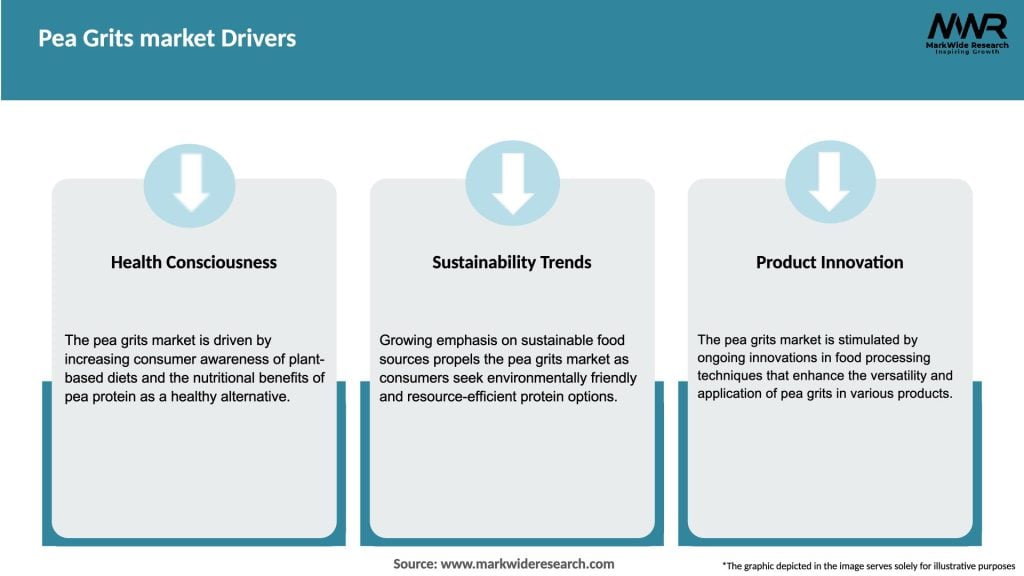 Pea Grits market Drivers

MWR
MarkWide Research
Inspiring Growth

Health Consciousness

The pea grits market is driven by increasing consumer awareness of plant-based diets and the nutritional benefits of pea protein as a healthy alternative.

Sustainability Trends

Growing emphasis on sustainable food sources propels the pea grits market as consumers seek environmentally friendly and resource-efficient protein options.

Product Innovation

The pea grits market is stimulated by ongoing innovations in food processing techniques that enhance the versatility and application of pea grits in various products.

Source: www.markwideresearch.com

*The graphic depicted in the image serves solely for illustrative purposes